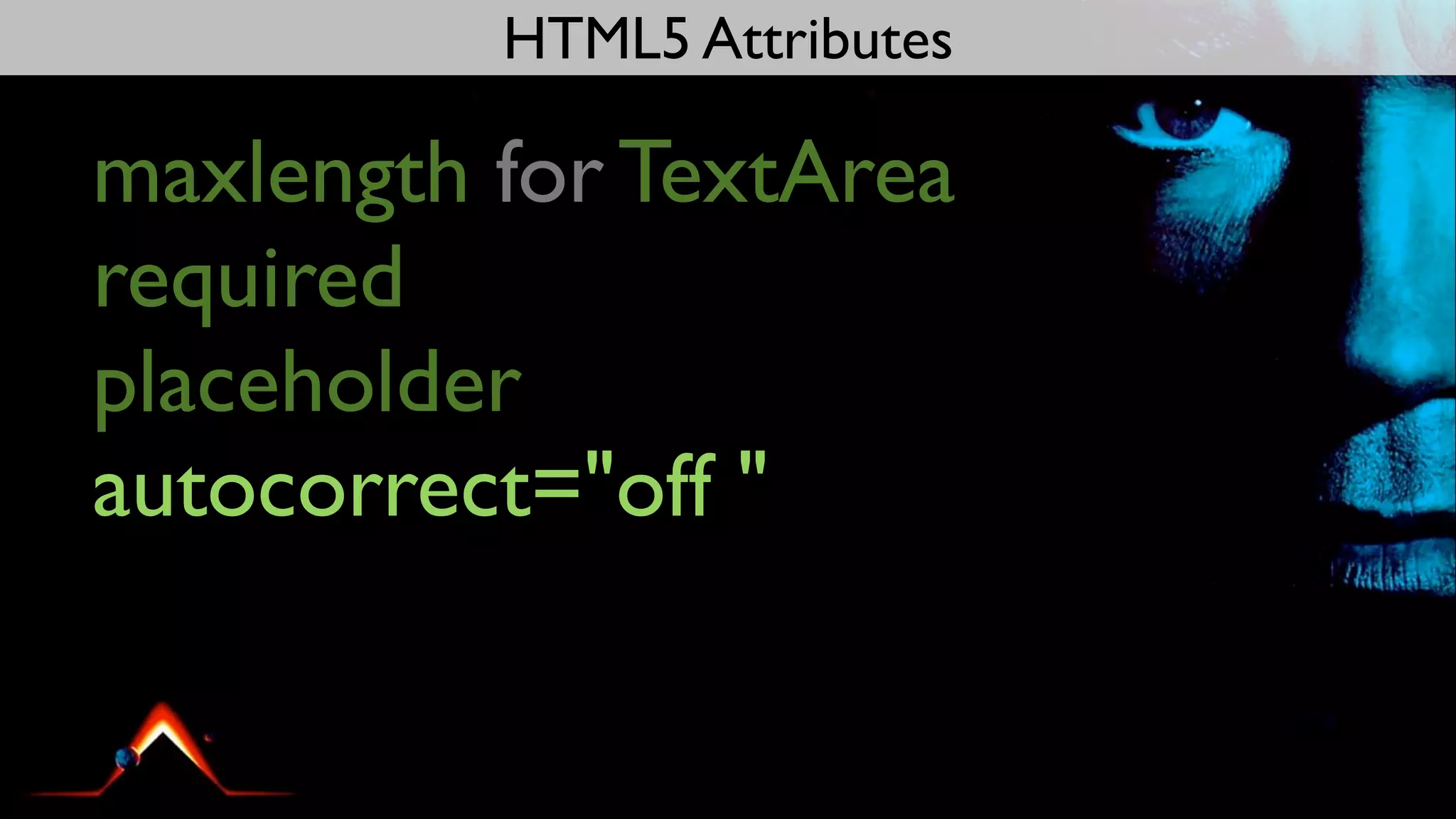 HTML5 Attributes

maxlength for TextArea

required

placeholder

autocorrect="off "